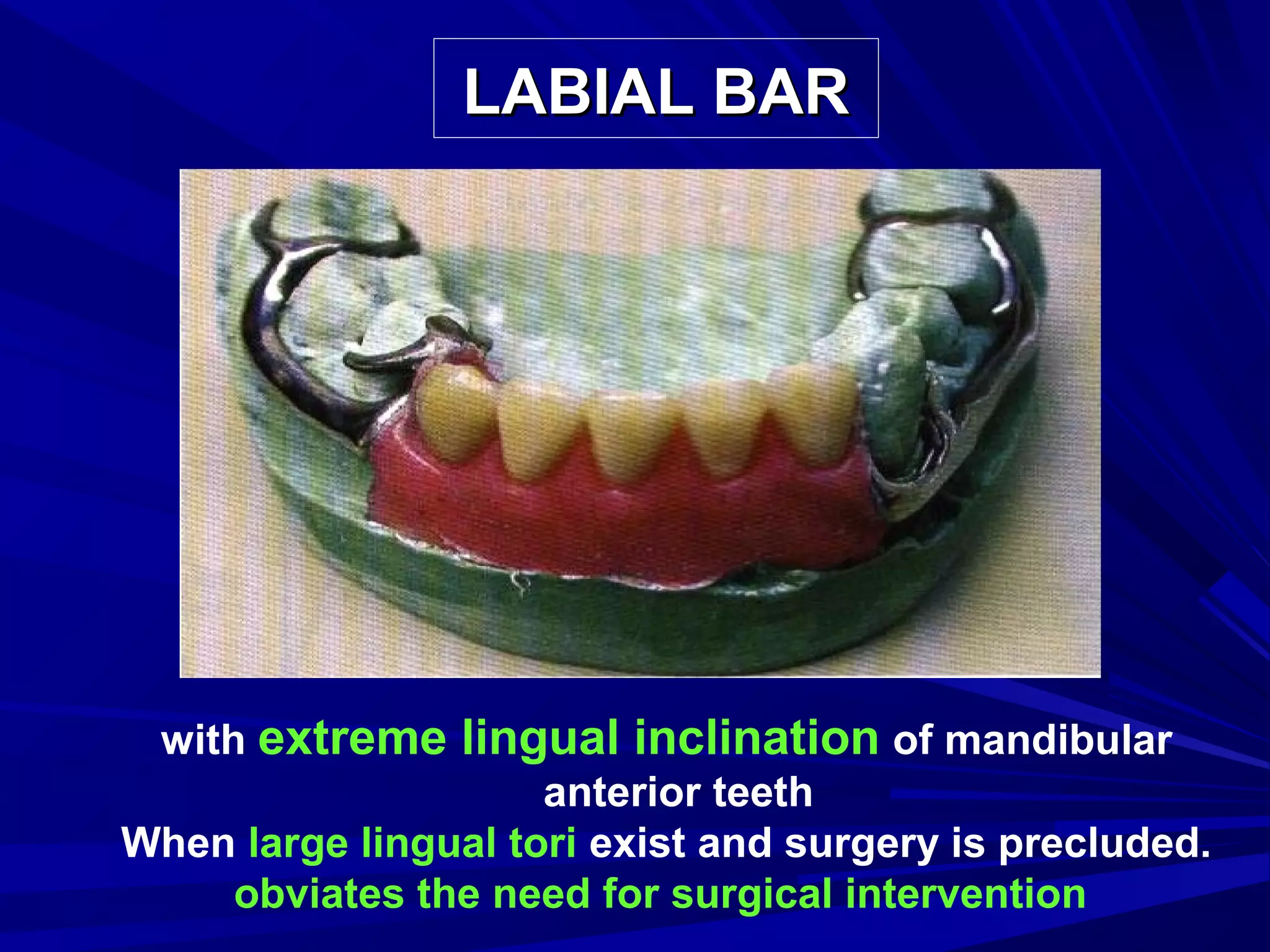 LABIAL BAR

with extreme lingual inclination of mandibular anterior teeth
When large lingual tori exist and surgery is precluded.
obviates the need for surgical intervention